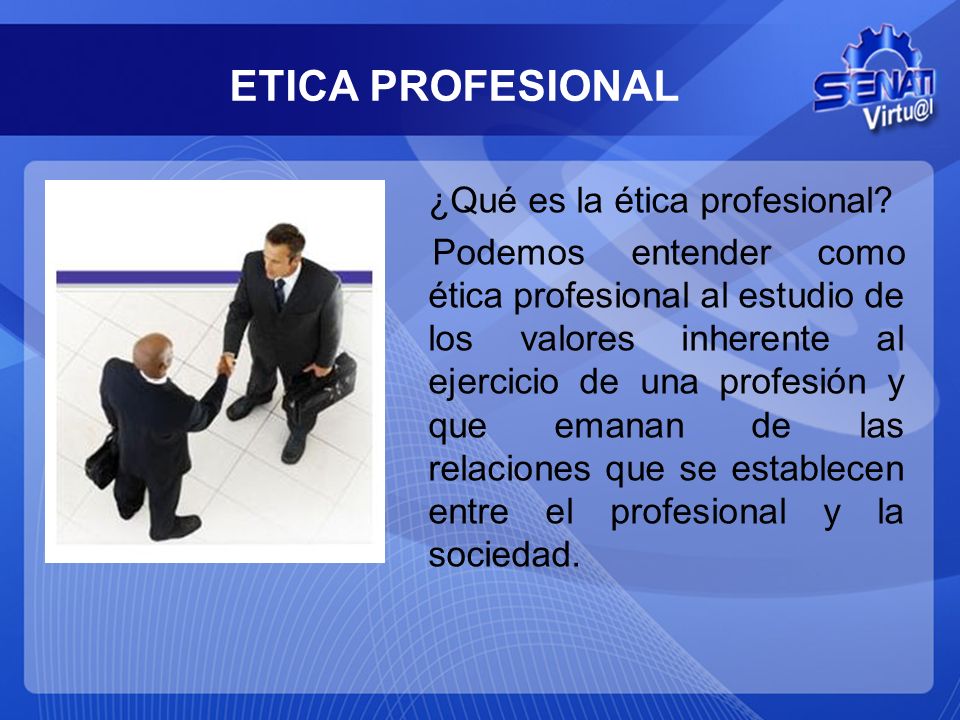 ETICA PROFESIONAL

SENATI Virtu@l

¿Qué es la ética profesional?

Podemos entender como ética profesional al estudio de los valores inherente al ejercicio de una profesión y que emanan de las relaciones que se establecen entre el profesional y la sociedad.